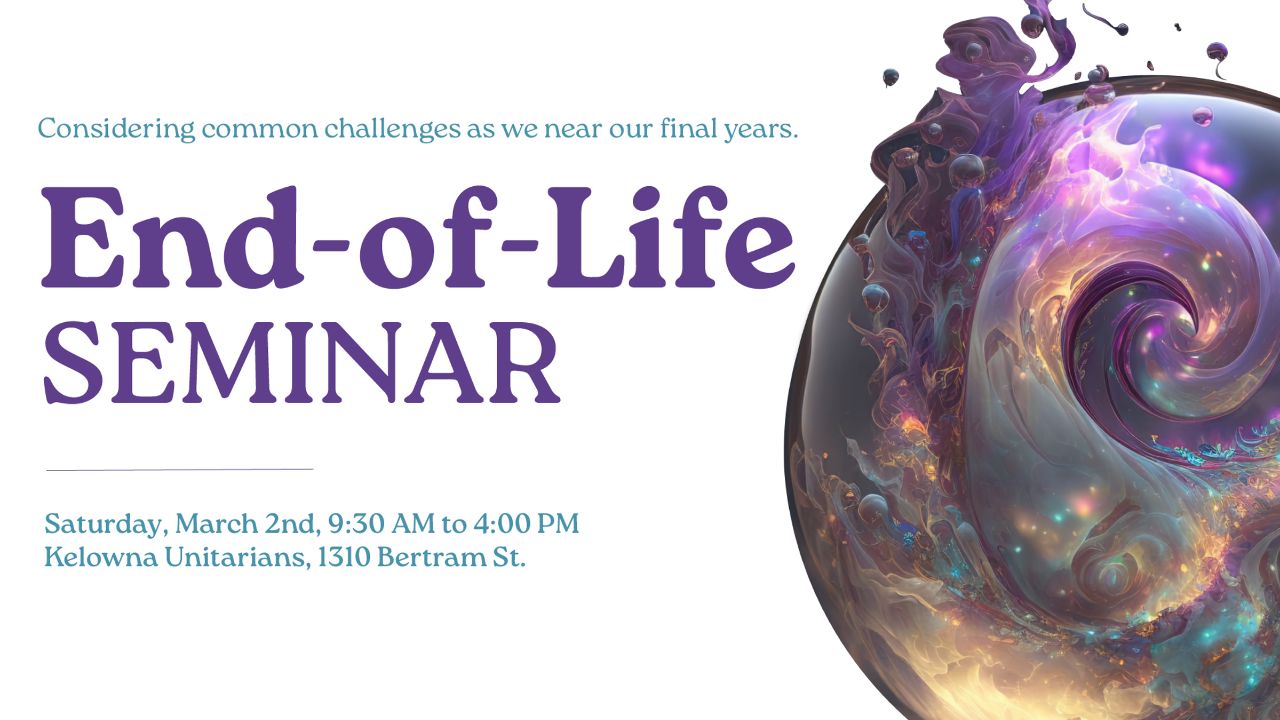 Considering common challenges as we near our final years.

End-of-Life
SEMINAR

Saturday, March 2nd, 9:30 AM to 4:00 PM
Kelowna Unitarians, 1310 Bertram St.